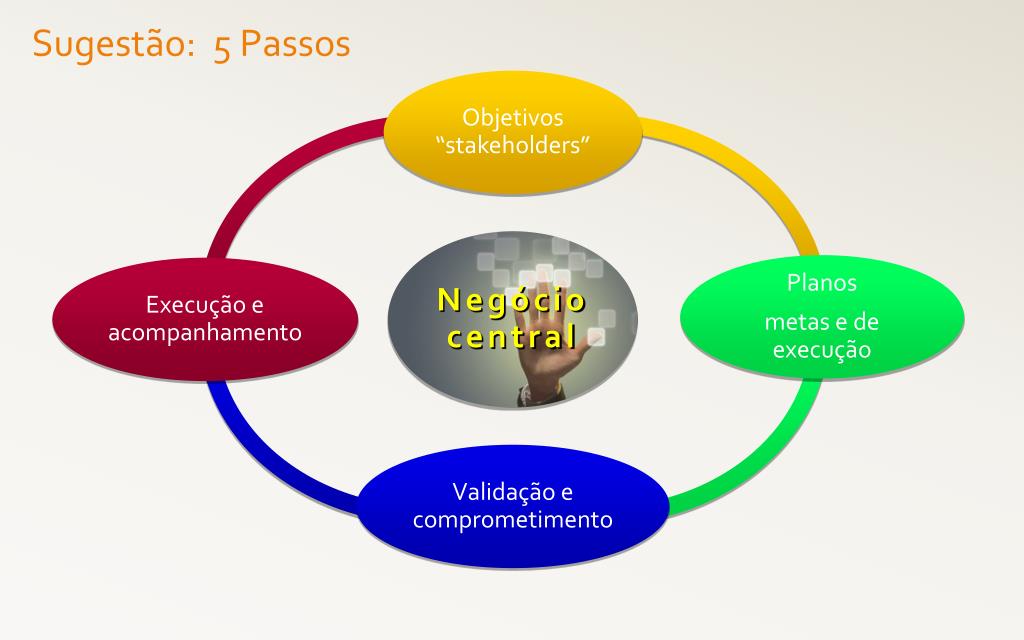 Sugestão: 5 Passos

Objetivos
"stakeholders"

Execução e
acompanhamento

Negócio
central

Planos
metas e de
execução

Validação e
comprometimento